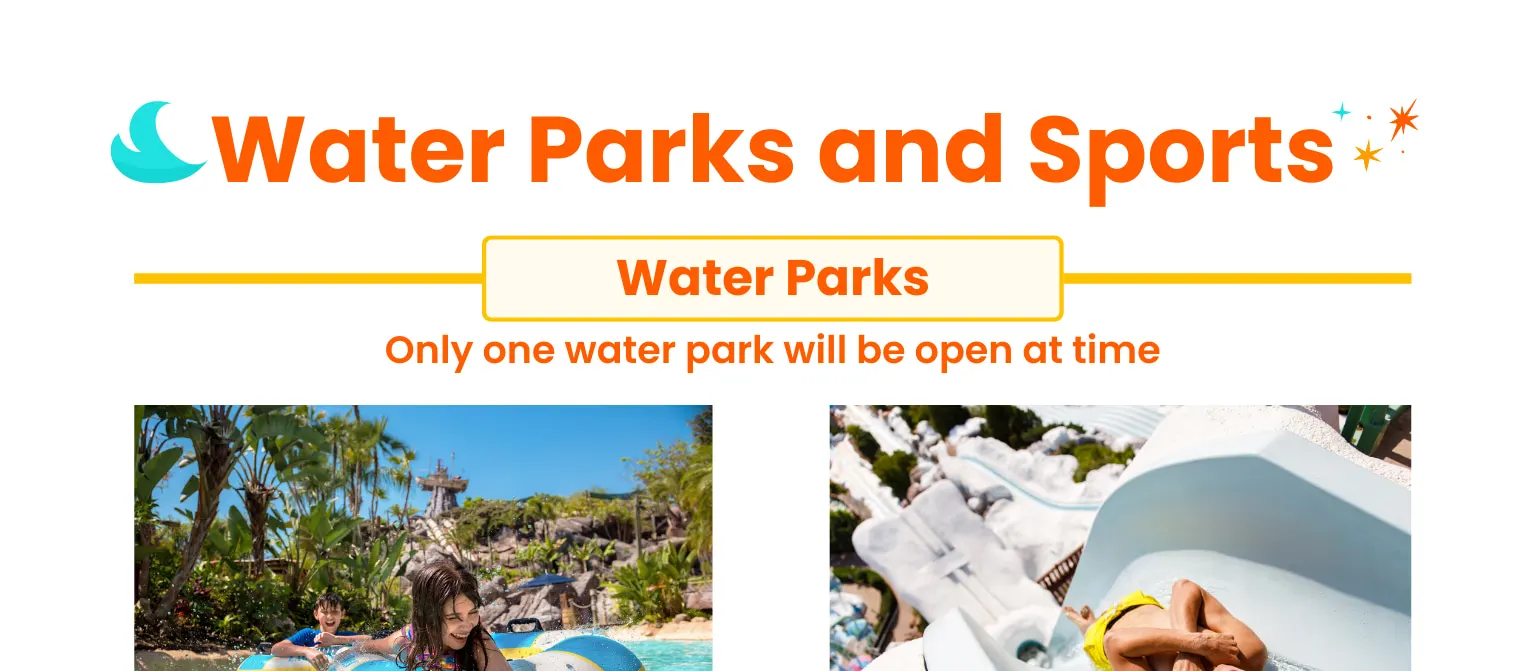 Water Parks and Sports

Water Parks

Only one water park will be open at time